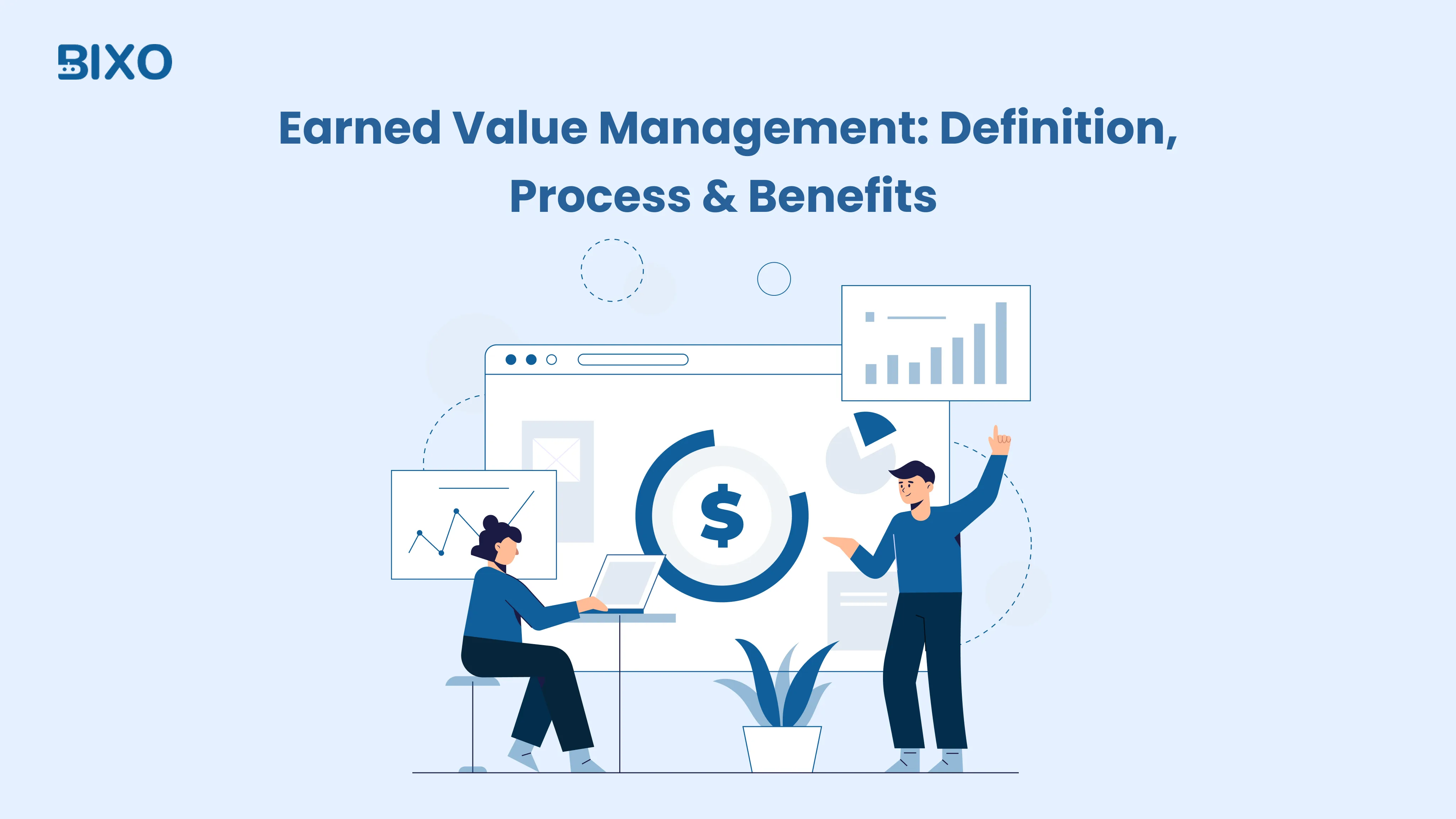 BIXO

Earned Value Management: Definition, Process & Benefits

$